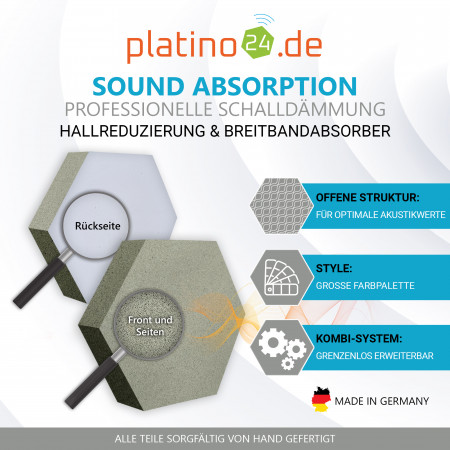 platino24.de

SOUND ABSORPTION
PROFESSIONELLE SCHALLDÄMMUNG
HALLREDUZIERUNG & BREITBANDABSORBER

Rückseite

Front und Seiten

OFFENE STRUKTUR:
FÜR OPTIMALE AKUSTIKWERTE

STYLE:
GROSSE FARBPALETTE

KOMBI-SYSTEM:
GRENZENLOS ERWEITERBAR

MADE IN GERMANY

ALLE TEILE SORGFÄLTIG VON HAND GEFERTIGT